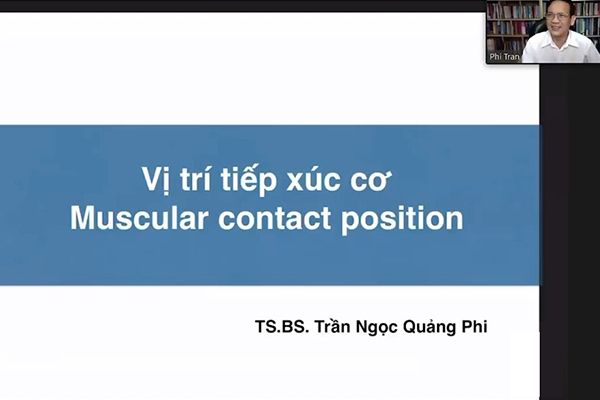 Phi Tran

Vị trí tiếp xúc cơ
Muscular contact position

TS.BS. Trần Ngọc Quảng Phi